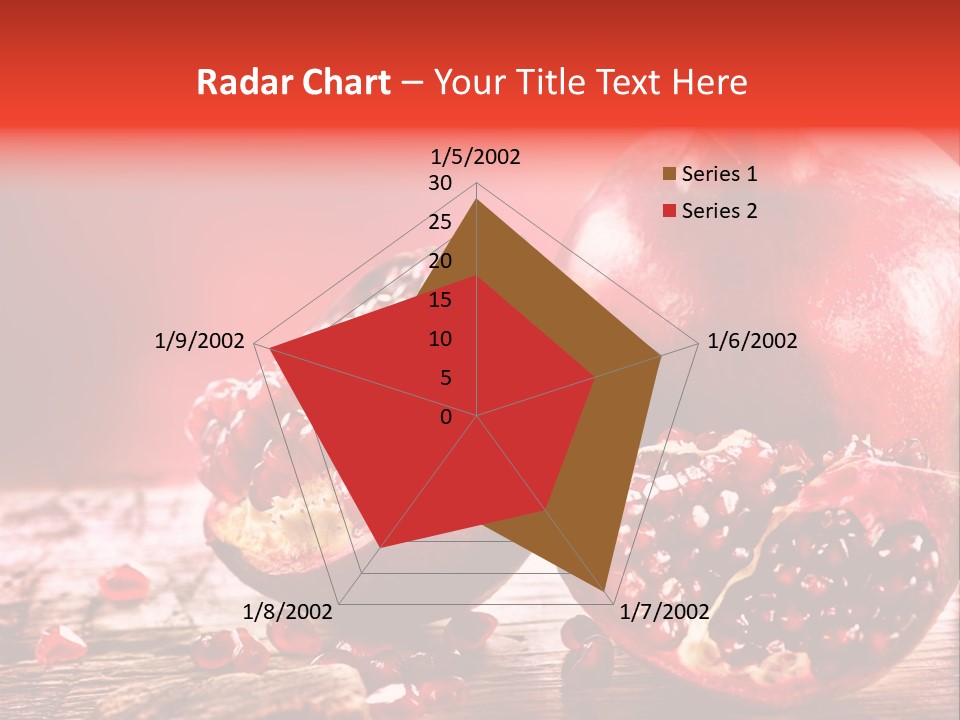 Radar Chart – Your Title Text Here

1/5/2002
30
25
20
15
10
5
0
1/6/2002
1/7/2002
1/8/2002
1/9/2002

Series 1
Series 2